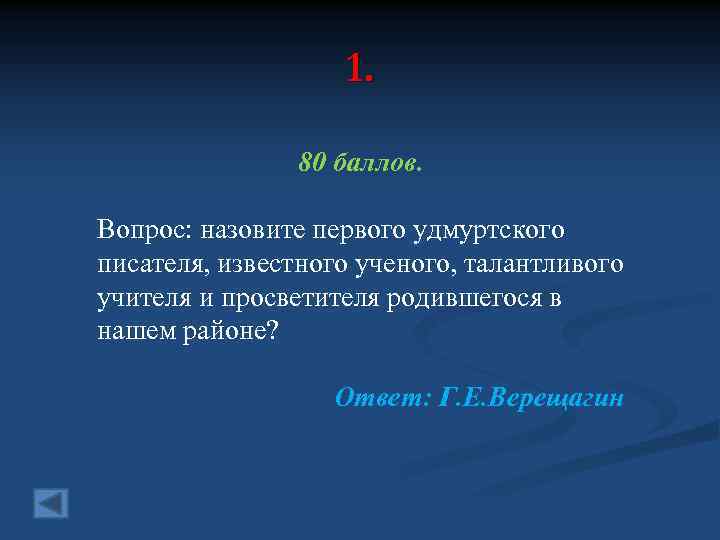 1.

80 баллов.

Вопрос: назовите первого удмуртского писателя, известного ученого, талантливого учителя и просветителя родившегося в нашем районе?

Ответ: Г.Е.Верещагин